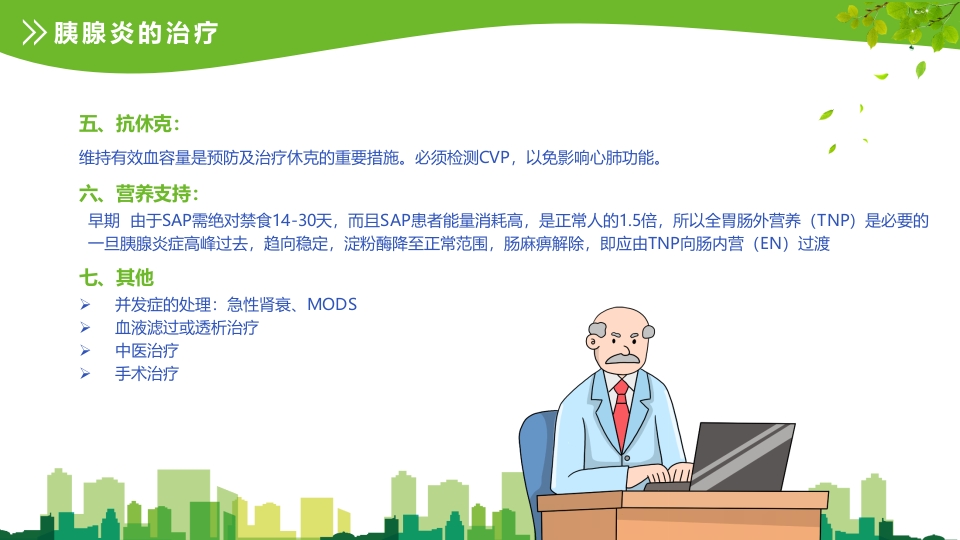 胰腺炎的治疗

五、抗休克：

维持有效血容量是预防及治疗休克的重要措施。必须检测CVP，以免影响心肺功能。

六、营养支持：

早期 由于SAP需绝对禁食14-30天，而且SAP患者能量消耗高，是正常人的1.5倍，所以全胃肠外营养（TNP）是必要的
一旦胰腺炎症高峰过去，趋向稳定，淀粉酶降至正常范围，肠麻痹解除，即应由TNP向肠内营（EN）过渡

七、其他

➢ 并发症的处理：急性肾衰、MODS
➢ 血液滤过或透析治疗
➢ 中医治疗
➢ 手术治疗